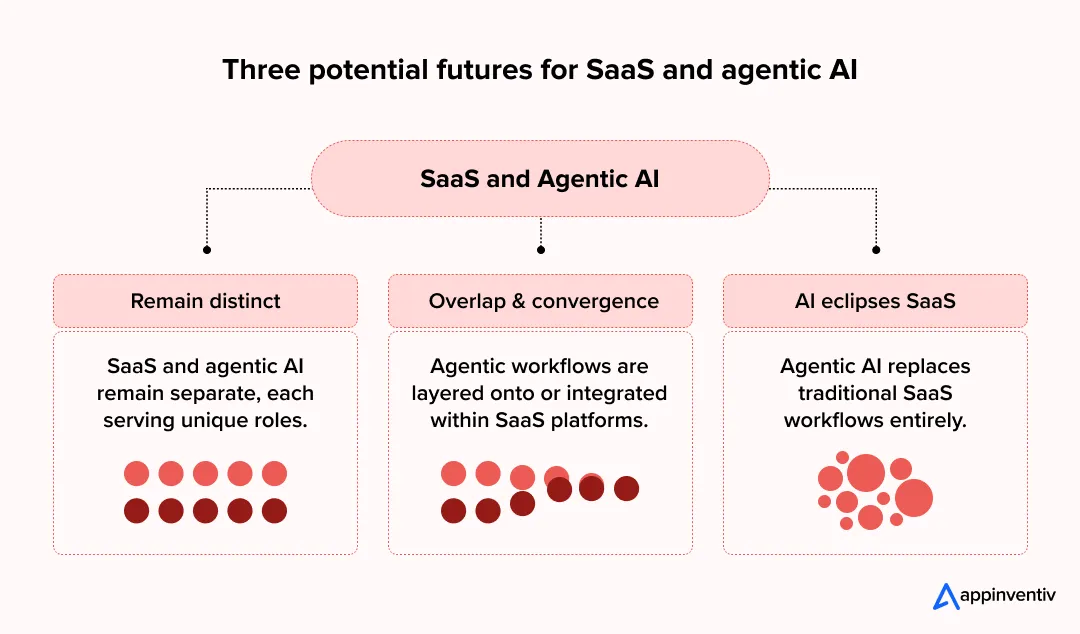 Three potential futures for SaaS and agentic AI

SaaS and Agentic AI

Remain distinct

SaaS and agentic AI remain separate, each serving unique roles.

Overlap & convergence

Agentic workflows are layered onto or integrated within SaaS platforms.

AI eclipses SaaS

Agentic AI replaces traditional SaaS workflows entirely.

appinventiv